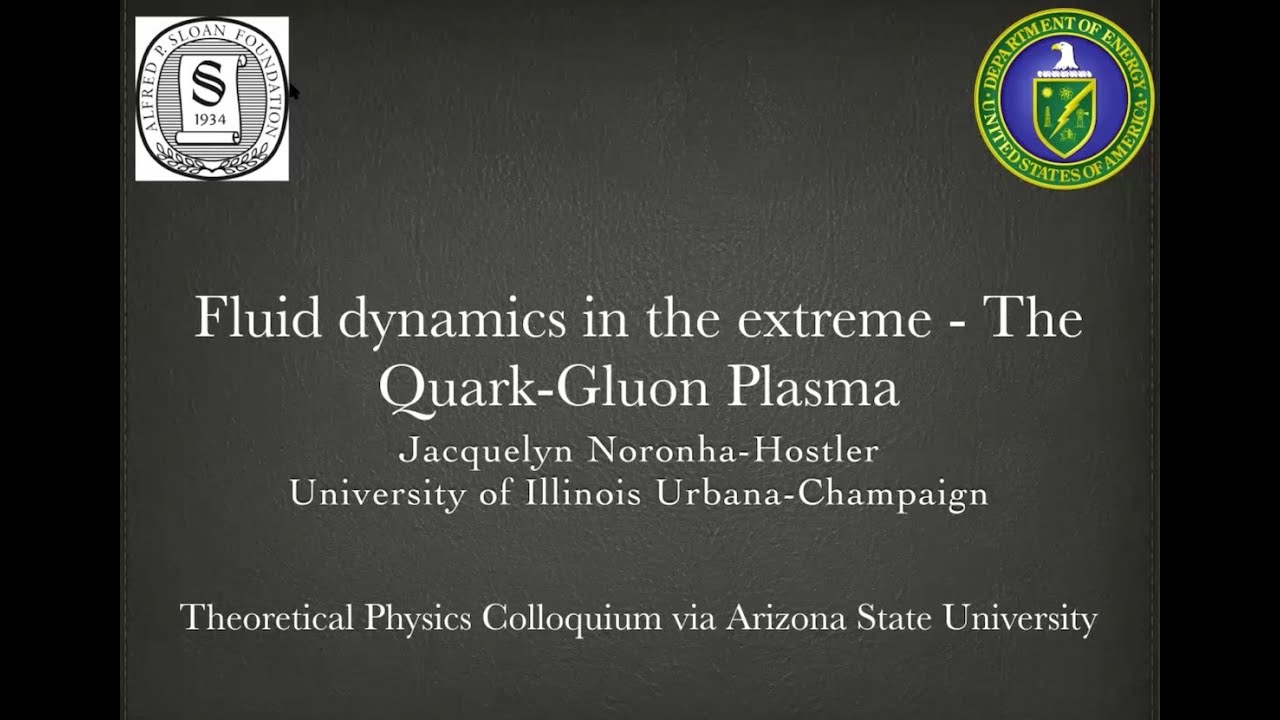 ALFRED P. SLOAN FOUNDATION
1934

DEPARTMENT OF ENERGY
UNITED STATES OF AMERICA

Fluid dynamics in the extreme - The Quark-Gluon Plasma

Jacquelyn Noronha-Hostler
University of Illinois Urbana-Champaign

Theoretical Physics Colloquium via Arizona State University